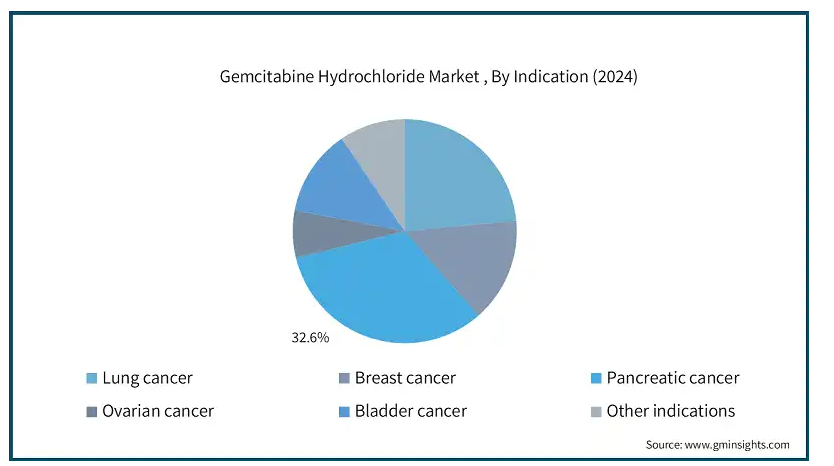 Gemcitabine Hydrochloride Market , By Indication (2024)

32.6%

Lung cancer
Breast cancer
Pancreatic cancer
Ovarian cancer
Bladder cancer
Other indications

Source: www.gminsights.com